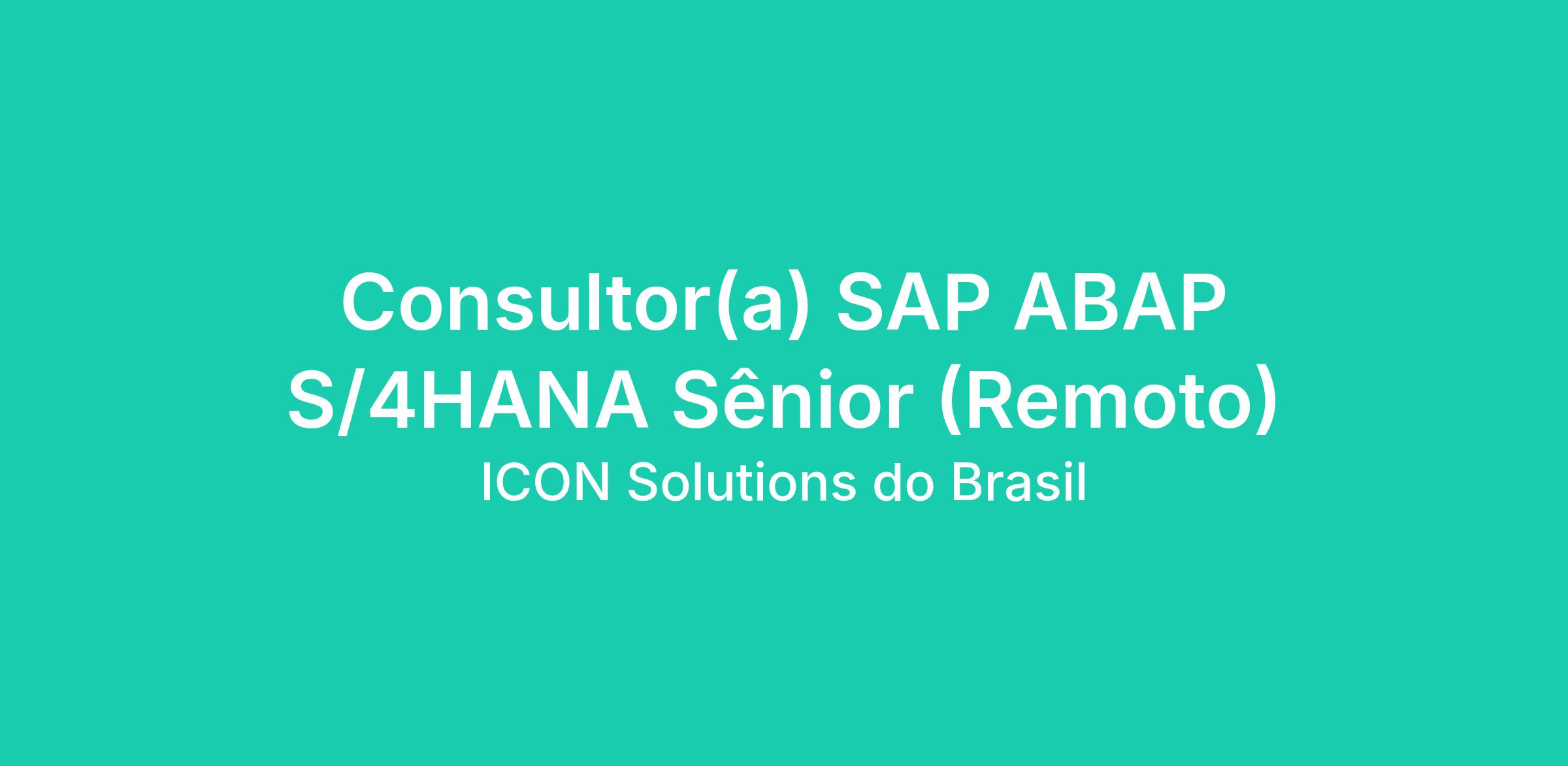 Consultor(a) SAP ABAP S/4HANA Sênior (Remoto)

ICON Solutions do Brasil